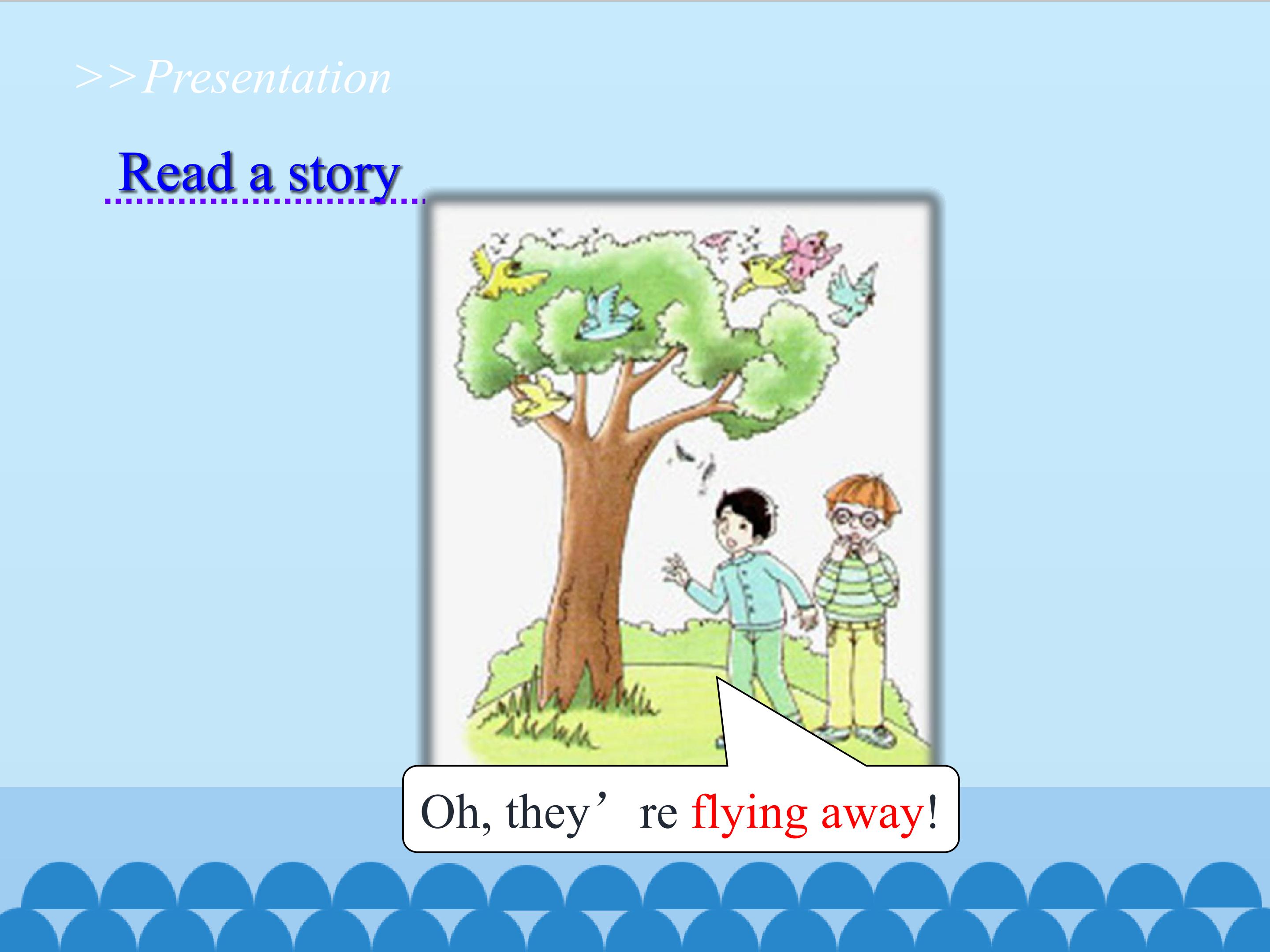 >>Presentation

Read a story

Oh, they're flying away!